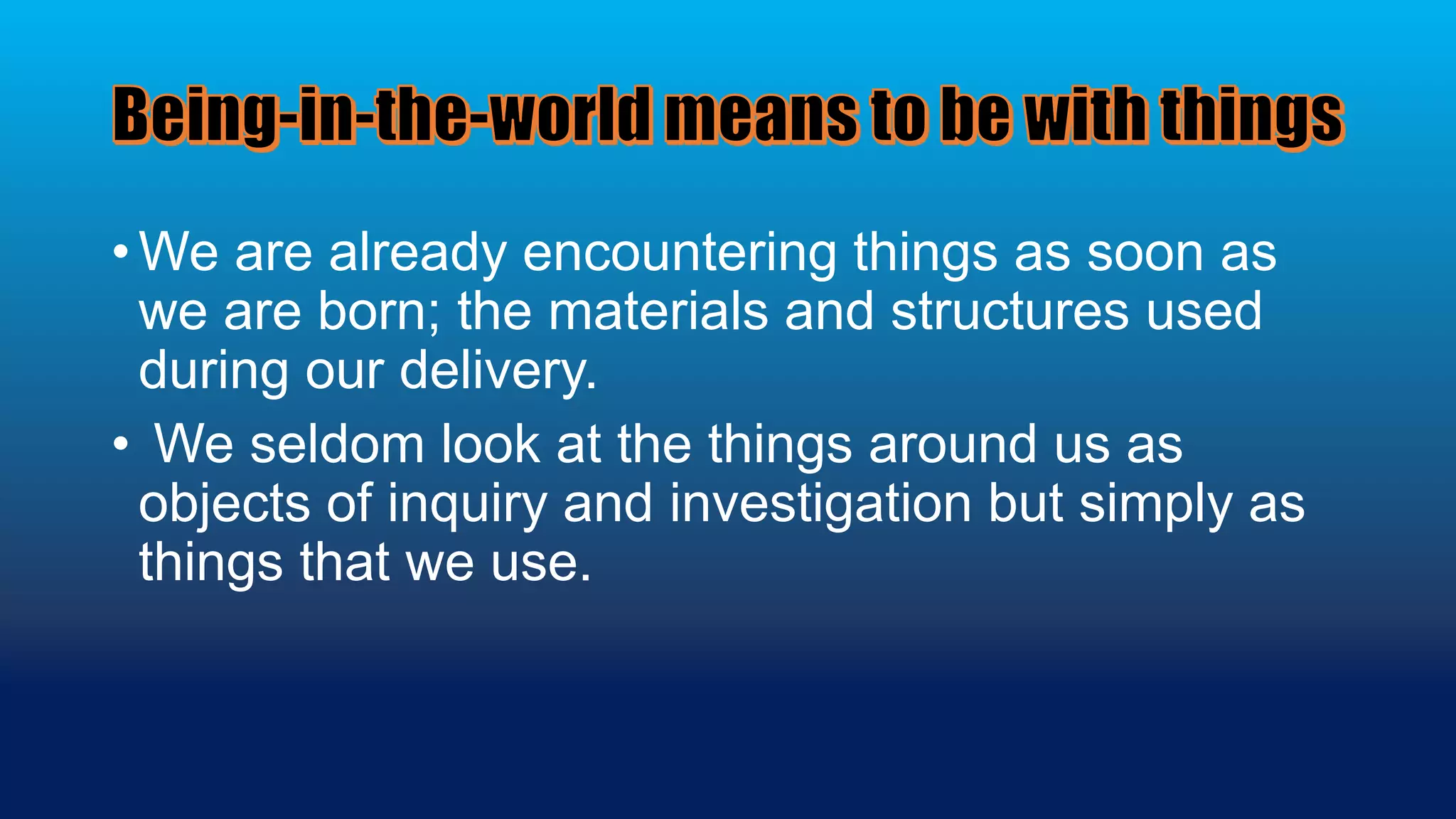 Being-in-the-world means to be with things

• We are already encountering things as soon as we are born; the materials and structures used during our delivery.

• We seldom look at the things around us as objects of inquiry and investigation but simply as things that we use.